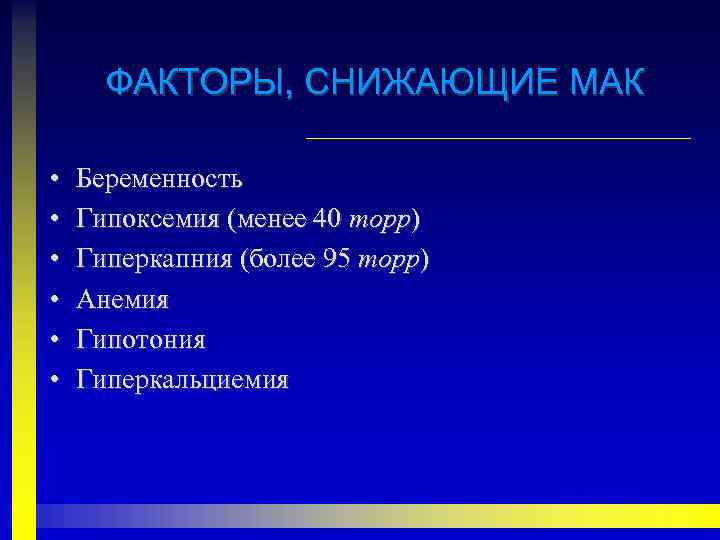 ФАКТОРЫ, СНИЖАЮЩИЕ МАК

• Беременность
• Гипоксемия (менее 40 торр)
• Гиперкапния (более 95 торр)
• Анемия
• Гипотония
• Гиперкальциемия